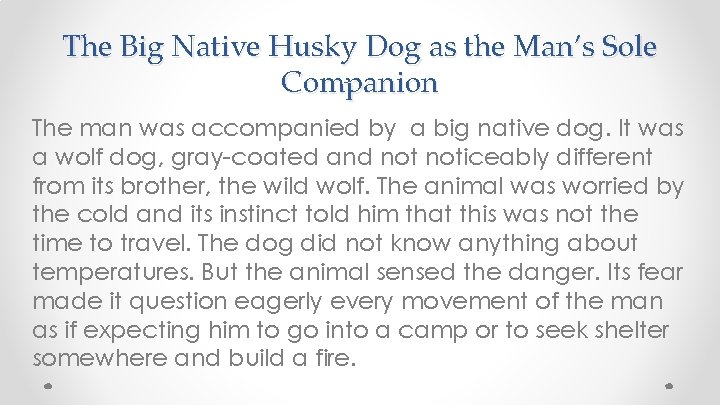 The Big Native Husky Dog as the Man's Sole Companion

The man was accompanied by  a big native dog. It was a wolf dog, gray-coated and not noticeably different from its brother, the wild wolf. The animal was worried by the cold and its instinct told him that this was not the time to travel. The dog did not know anything about temperatures. But the animal sensed the danger. Its fear made it question eagerly every movement of the man as if expecting him to go into a camp or to seek shelter somewhere and build a fire.